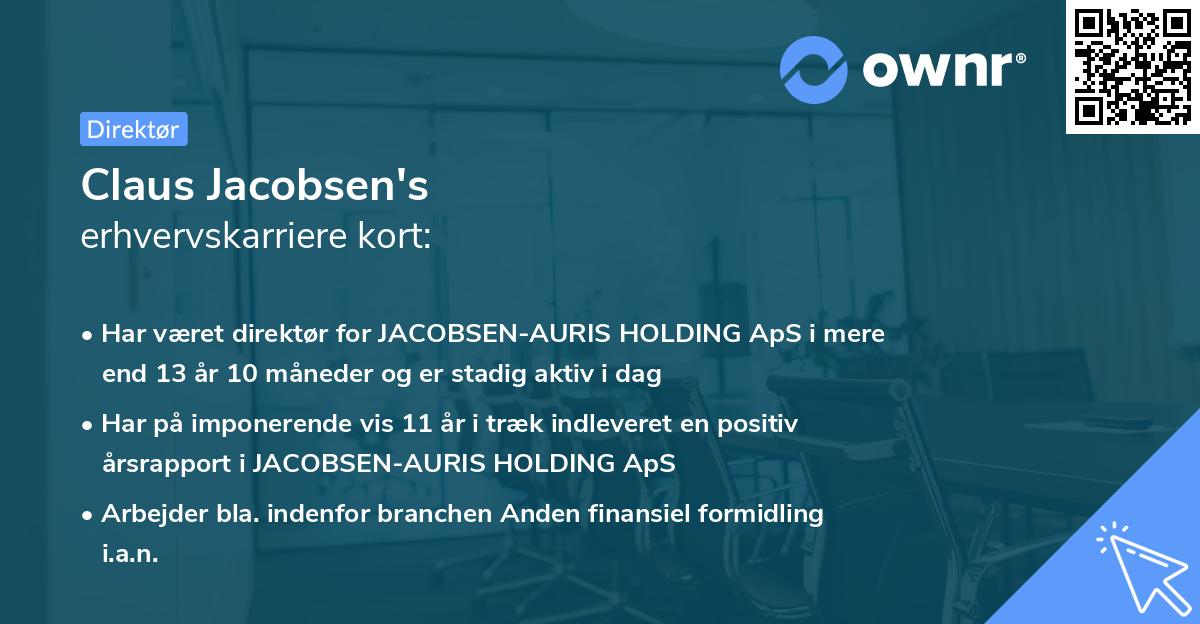 ownr®

Direktør

Claus Jacobsen's
erhvervskarriere kort:

• Har været direktør for JACOBSEN-AURIS HOLDING ApS i mere end 13 år 10 måneder og er stadig aktiv i dag

• Har på imponerende vis 11 år i træk indleveret en positiv årsrapport i JACOBSEN-AURIS HOLDING ApS

• Arbejder bla. indenfor branchen Anden finansiel formidling i.a.n.